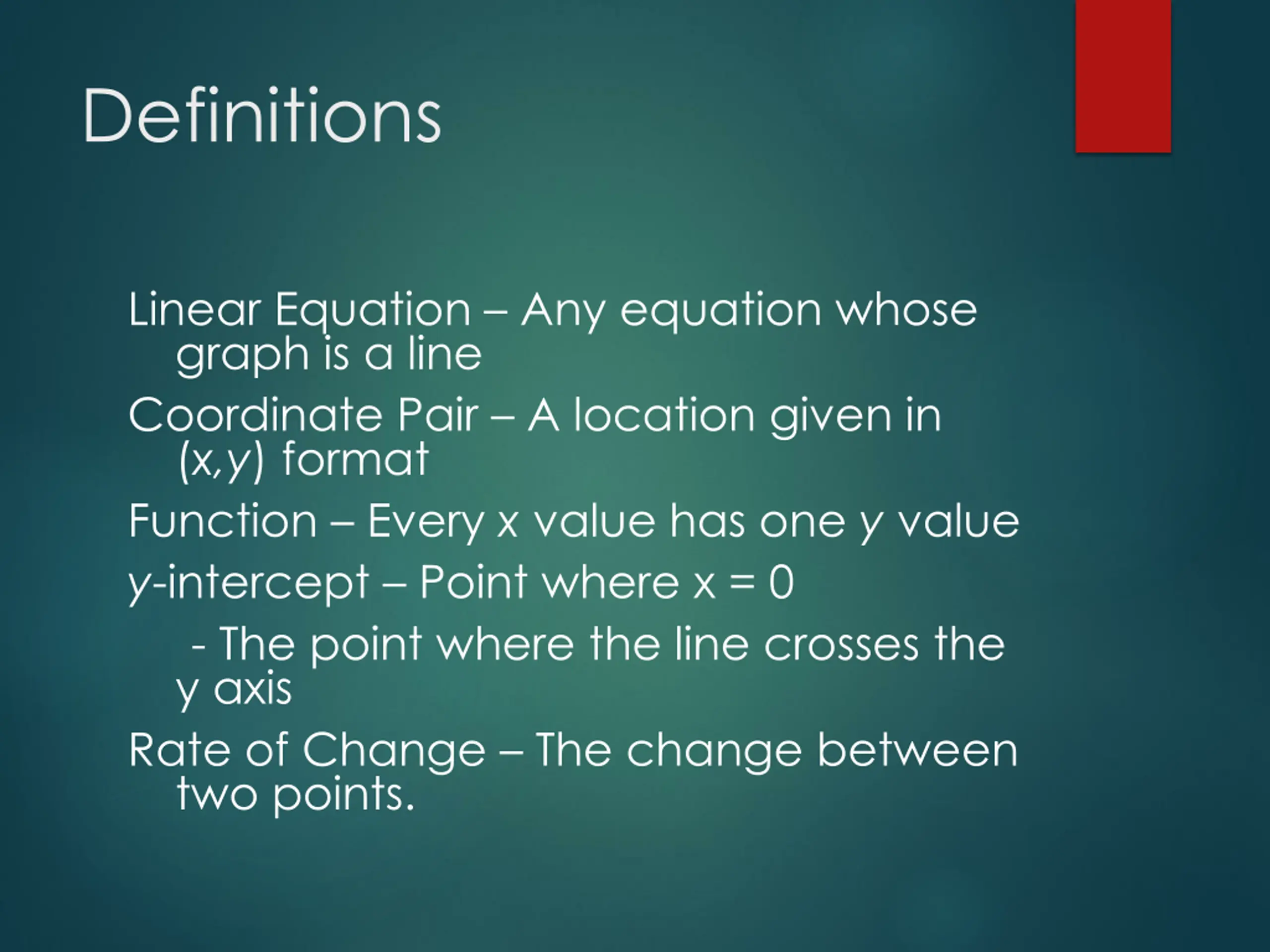 Definitions

Linear Equation – Any equation whose graph is a line

Coordinate Pair – A location given in (x,y) format

Function – Every x value has one y value

y-intercept – Point where x = 0

- The point where the line crosses the y axis

Rate of Change – The change between two points.